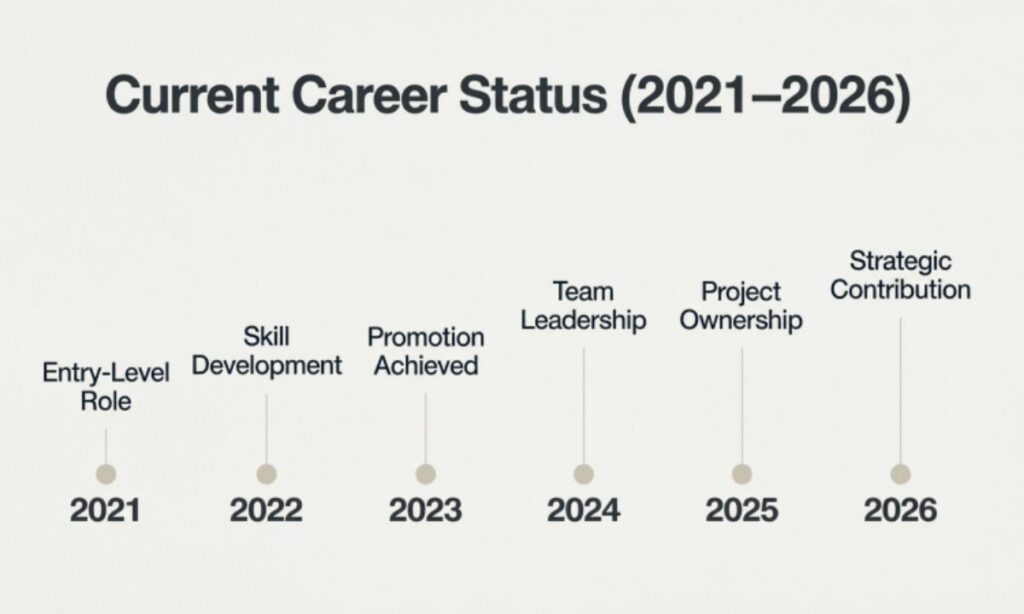 Current Career Status (2021–2026)

Entry-Level Role

2021

Skill Development

2022

Promotion Achieved

2023

Team Leadership

2024

Project Ownership

2025

Strategic Contribution

2026